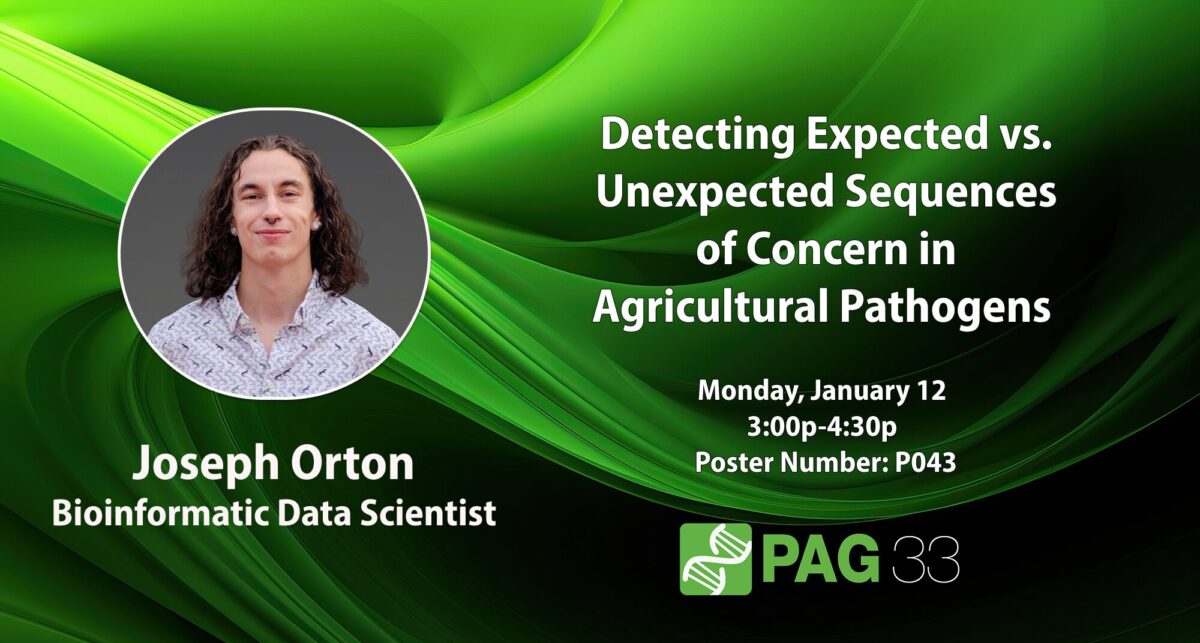 Detecting Expected vs. Unexpected Sequences of Concern in Agricultural Pathogens

Monday, January 12
3:00p-4:30p
Poster Number: P043

Joseph Orton
Bioinformatic Data Scientist

PAG 33